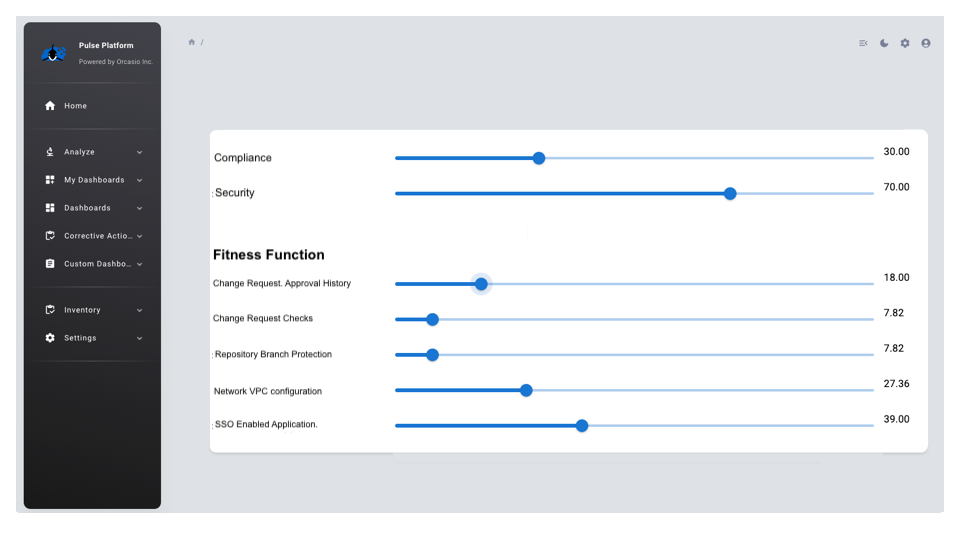 Pulse Platform
Powered by Orcasio Inc.

Home

Analyze
My Dashboards
Dashboards
Corrective Actio...
Custom Dashbo...

Inventory
Settings

/

Compliance 30.00
:Security 70.00

Fitness Function

Change Request. Approval History 18.00
Change Request Checks 7.82
:Repository Branch Protection 7.82
Network VPC configuration 27.36
:SSO Enabled Application. 39.00